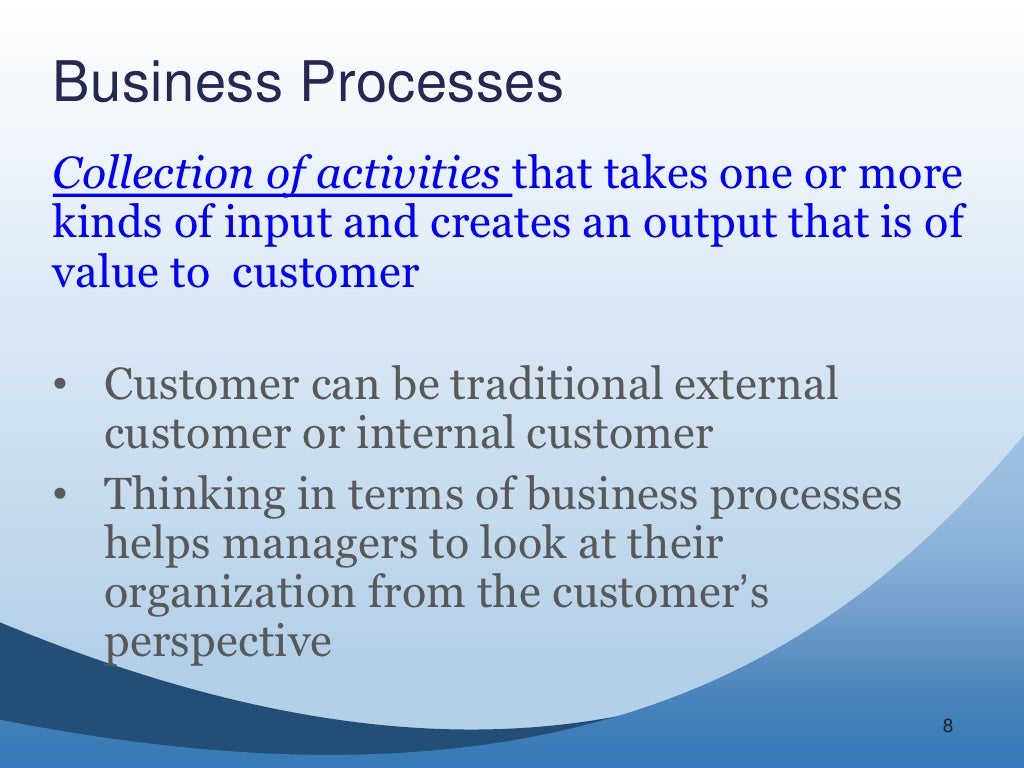 Business Processes

Collection of activities that takes one or more kinds of input and creates an output that is of value to customer

• Customer can be traditional external customer or internal customer
• Thinking in terms of business processes helps managers to look at their organization from the customer's perspective

8